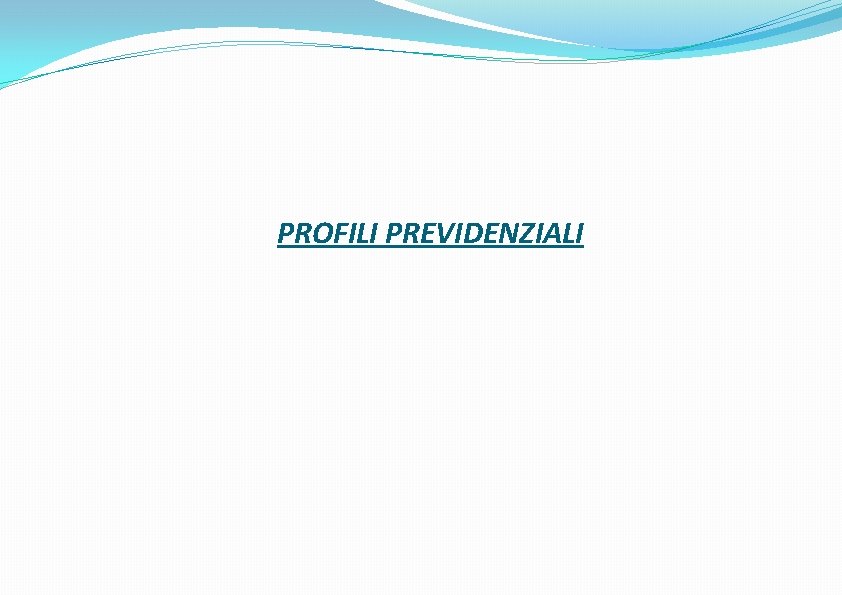 PROFILI PREVIDENZIALI